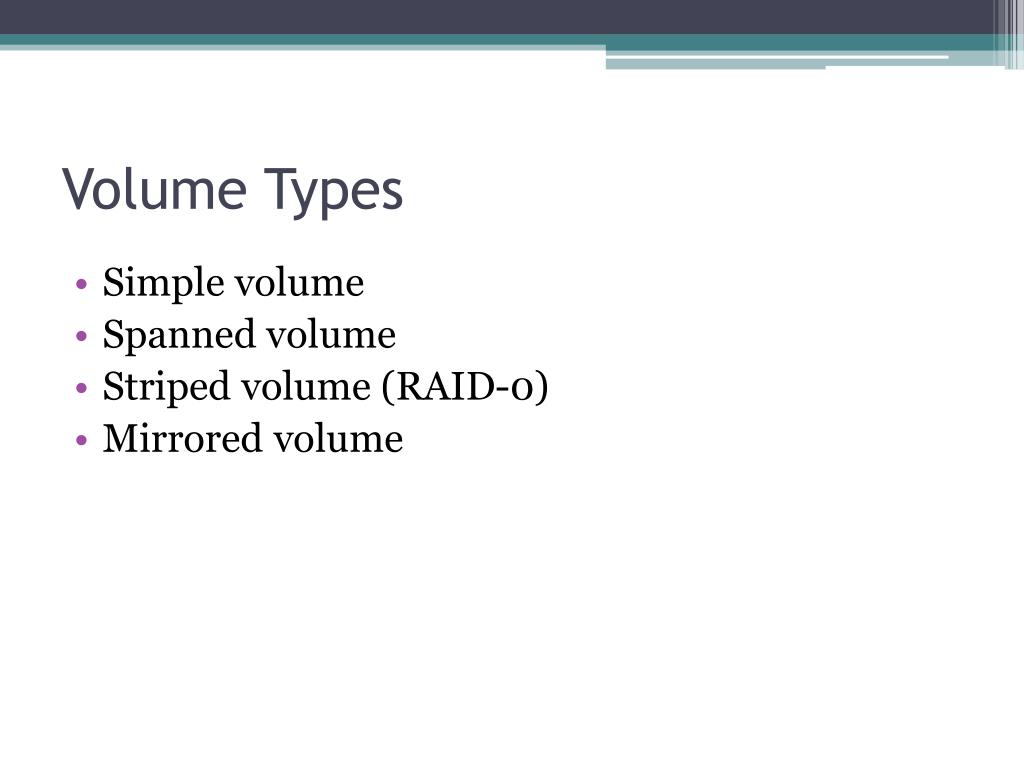 Volume Types

• Simple volume
• Spanned volume
• Striped volume (RAID-0)
• Mirrored volume